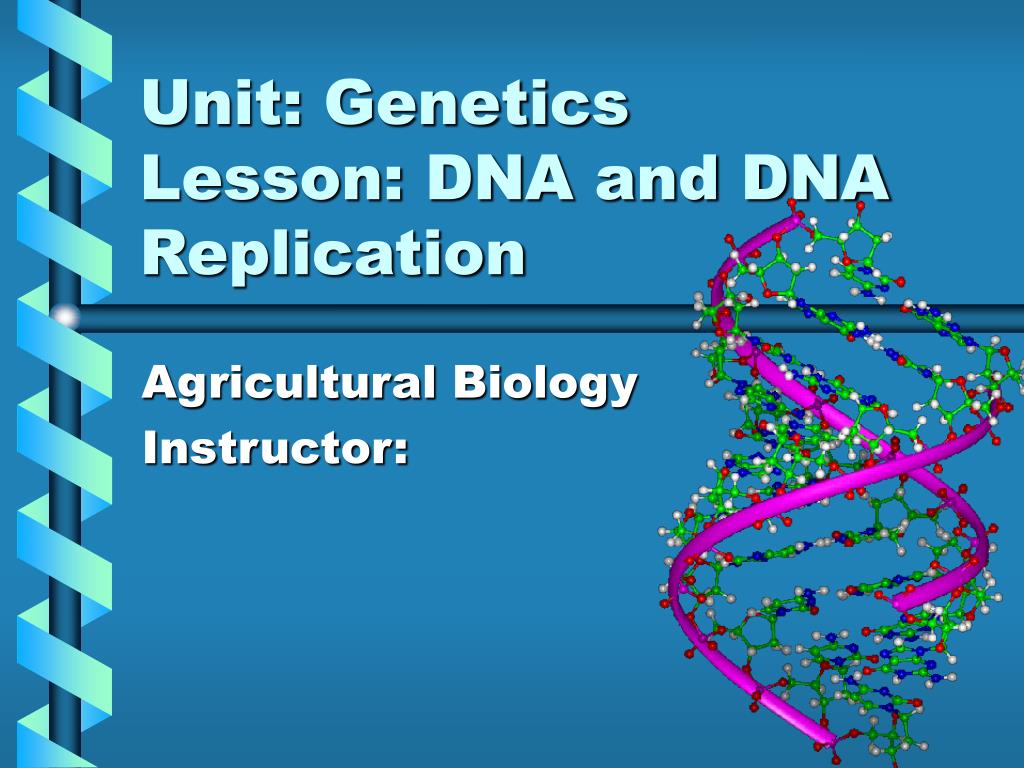 Unit: Genetics
Lesson: DNA and DNA Replication

Agricultural Biology
Instructor: